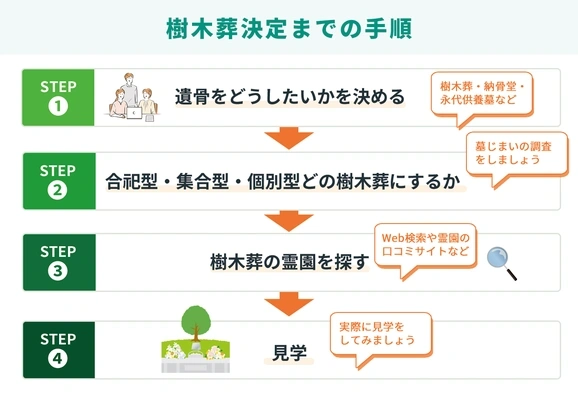 樹木葬決定までの手順

STEP 1
遺骨をどうしたいかを決める
樹木葬・納骨堂・永代供養墓など

STEP 2
合祀型・集合型・個別型どの樹木葬にするか
墓じまいの調査をしましょう

STEP 3
樹木葬の霊園を探す
Web検索や霊園の口コミサイトなど

STEP 4
見学
実際に見学をしてみましょう